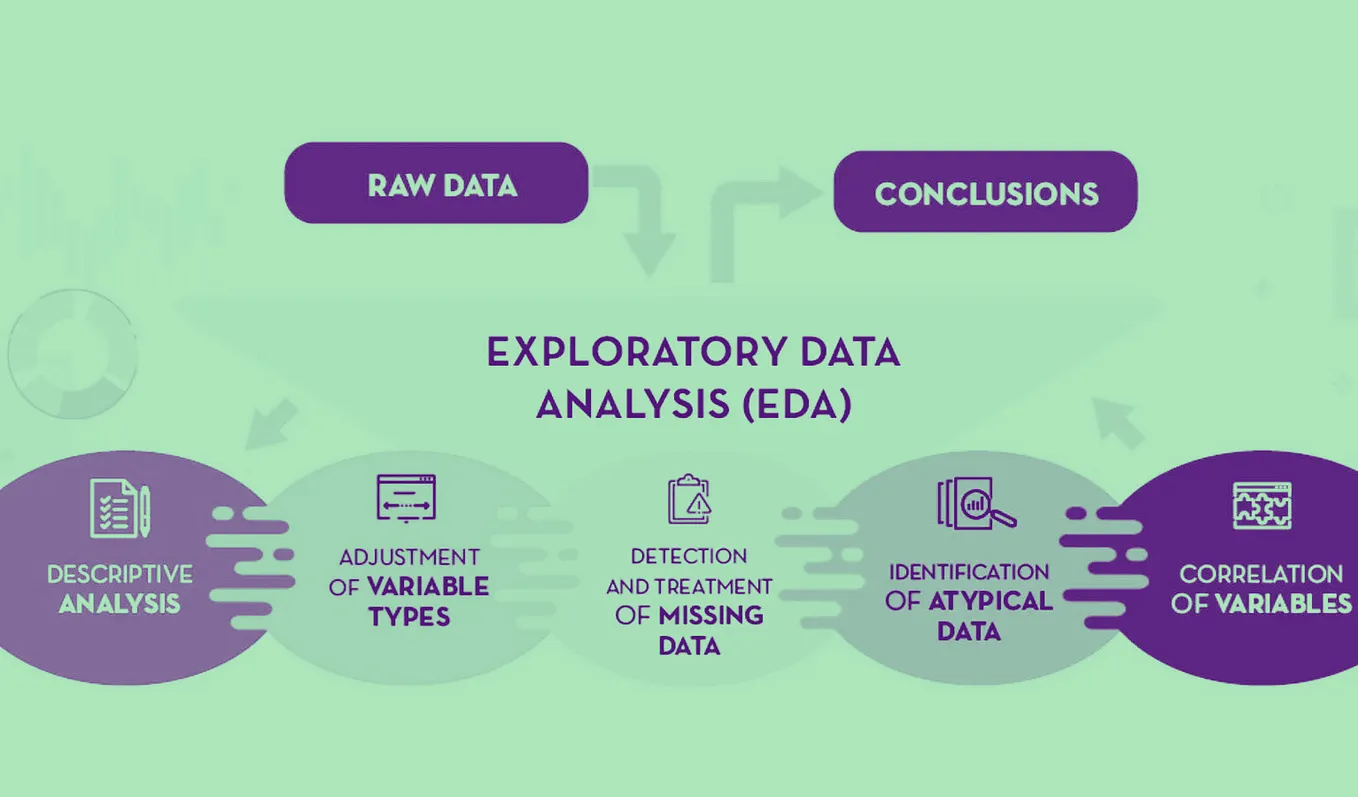 RAW DATA

CONCLUSIONS

EXPLORATORY DATA ANALYSIS (EDA)

DESCRIPTIVE ANALYSIS

ADJUSTMENT OF VARIABLE TYPES

DETECTION AND TREATMENT OF MISSING DATA

IDENTIFICATION OF ATYPICAL DATA

CORRELATION OF VARIABLES